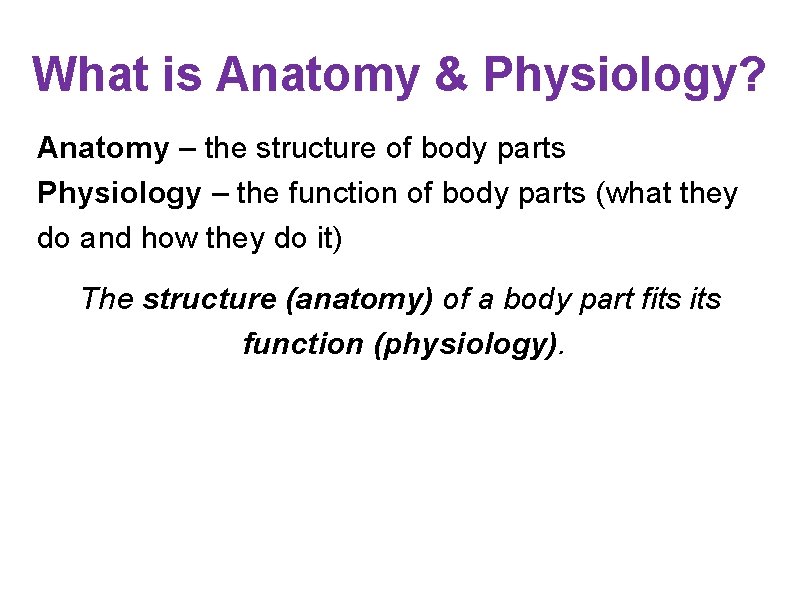 What is Anatomy & Physiology?

Anatomy – the structure of body parts
Physiology – the function of body parts (what they do and how they do it)

The structure (anatomy) of a body part fits its function (physiology).